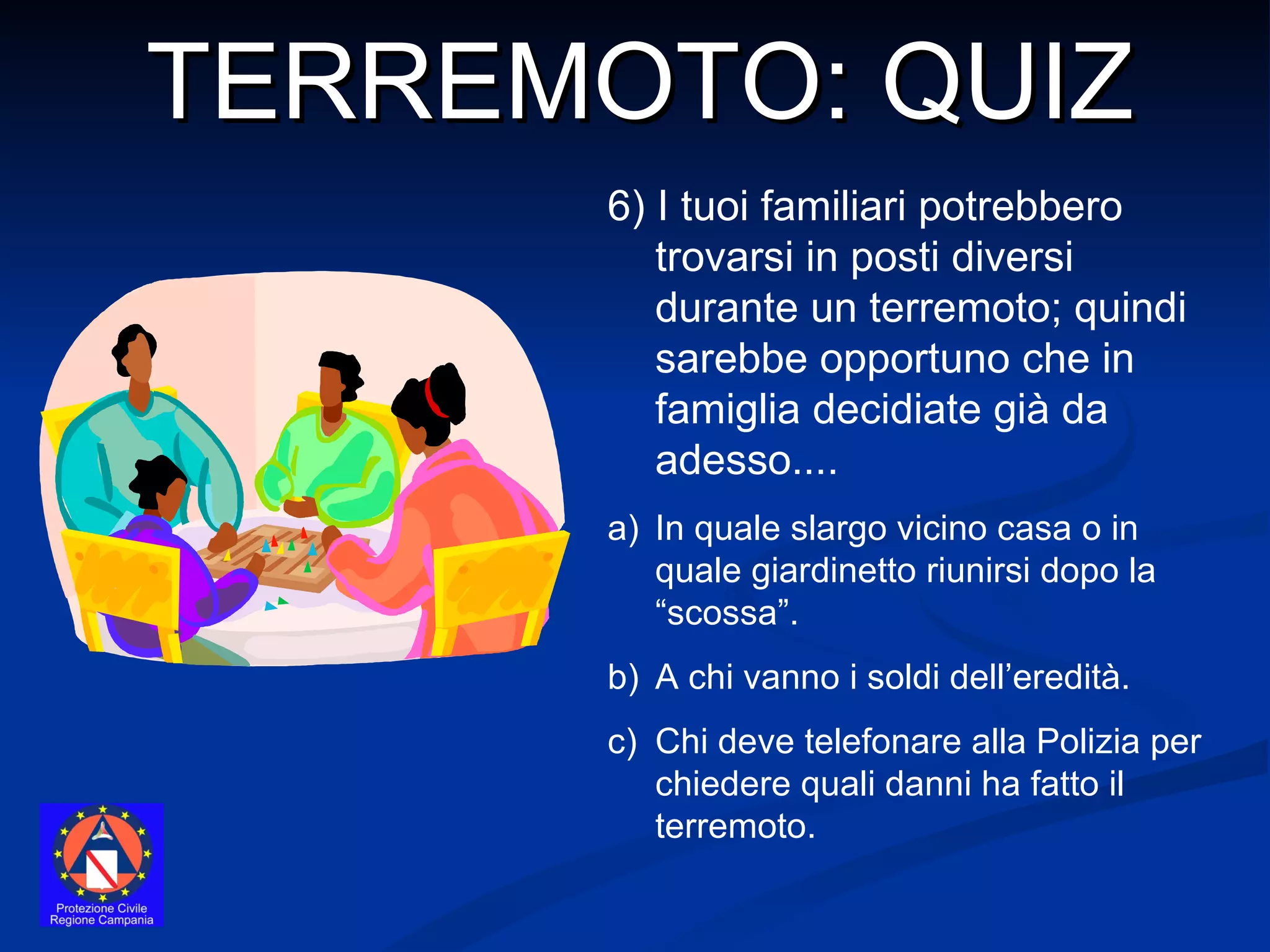 TERREMOTO: QUIZ

6) I tuoi familiari potrebbero trovarsi in posti diversi durante un terremoto; quindi sarebbe opportuno che in famiglia decidiate già da adesso....

a) In quale slargo vicino casa o in quale giardinetto riunirsi dopo la “scossa”.

b) A chi vanno i soldi dell’eredità.

c) Chi deve telefonare alla Polizia per chiedere quali danni ha fatto il terremoto.

Protezione Civile
Regione Campania